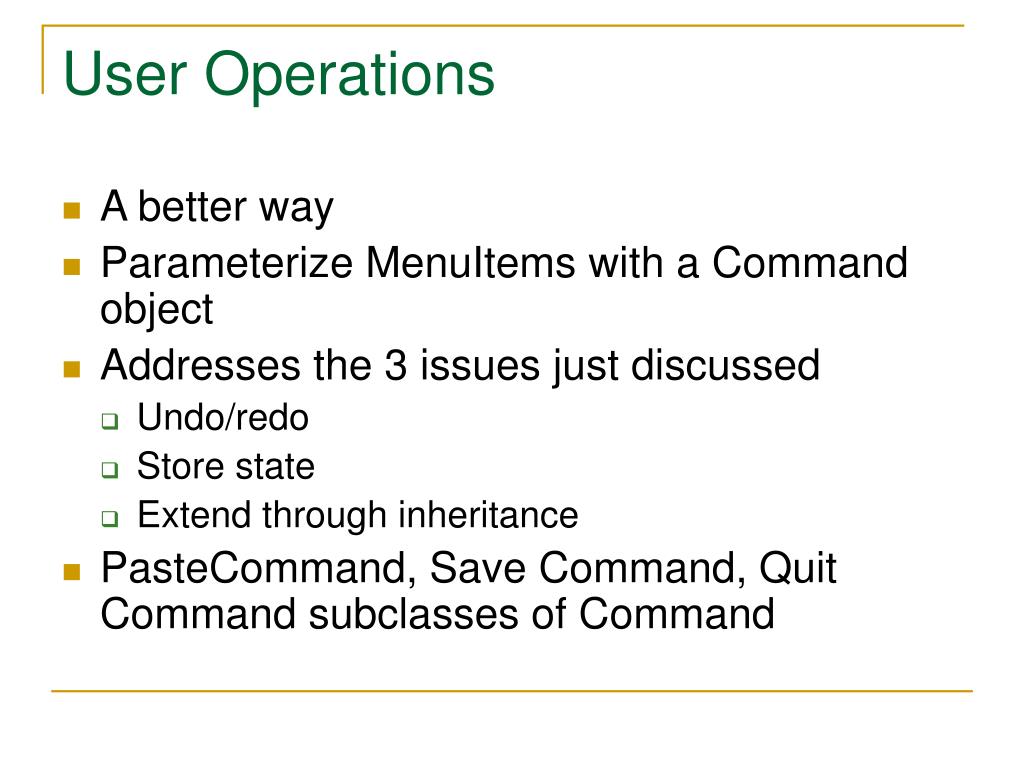 User Operations

- A better way
- Parameterize MenuItems with a Command object
- Addresses the 3 issues just discussed
  - Undo/redo
  - Store state
  - Extend through inheritance
- PasteCommand, Save Command, Quit Command subclasses of Command